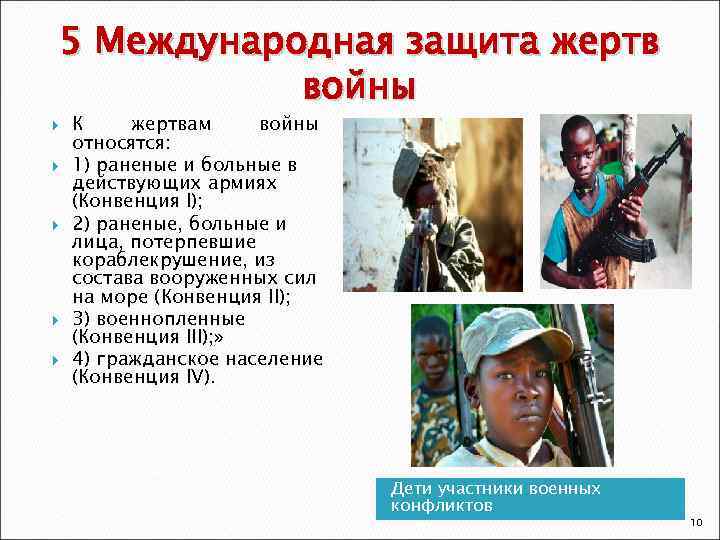 5 Международная защита жертв войны

К жертвам войны относятся:

1) раненые и больные в действующих армиях (Конвенция I);

2) раненые, больные и лица, потерпевшие кораблекрушение, из состава вооруженных сил на море (Конвенция II);

3) военнопленные (Конвенция III);»

4) гражданское население (Конвенция IV).

Дети участники военных конфликтов

10